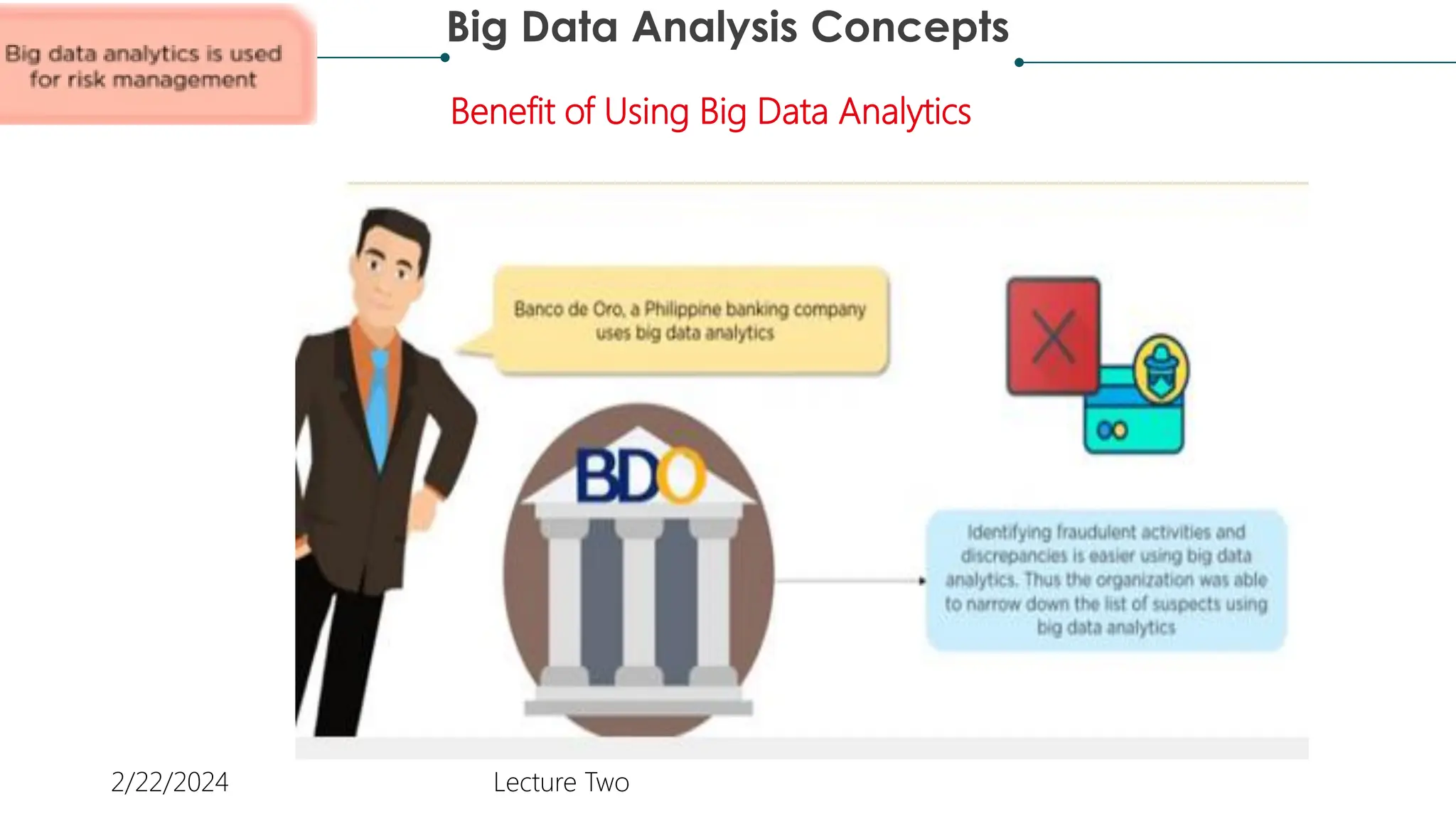 Big data analytics is used for risk management

Big Data Analysis Concepts

Benefit of Using Big Data Analytics

Banco de Oro, a Philippine banking company uses big data analytics

BDO

Identifying fraudulent activities and discrepancies is easier using big data analytics. Thus the organization was able to narrow down the list of suspects using big data analytics

2/22/2024

Lecture Two